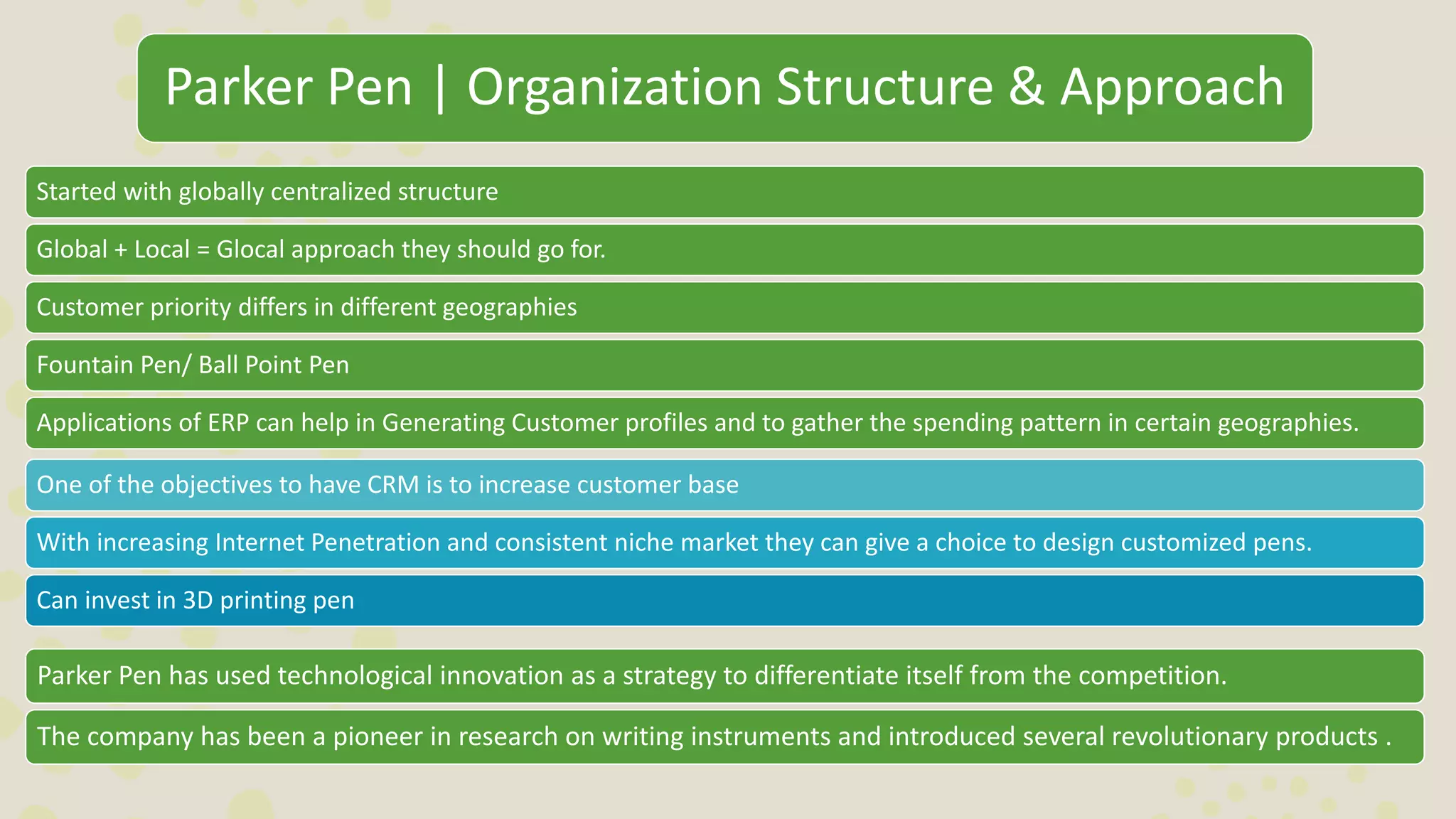 Parker Pen | Organization Structure & Approach

Started with globally centralized structure

Global + Local = Glocal approach they should go for.

Customer priority differs in different geographies

Fountain Pen/ Ball Point Pen

Applications of ERP can help in Generating Customer profiles and to gather the spending pattern in certain geographies.

One of the objectives to have CRM is to increase customer base

With increasing Internet Penetration and consistent niche market they can give a choice to design customized pens.

Can invest in 3D printing pen

Parker Pen has used technological innovation as a strategy to differentiate itself from the competition.

The company has been a pioneer in research on writing instruments and introduced several revolutionary products .